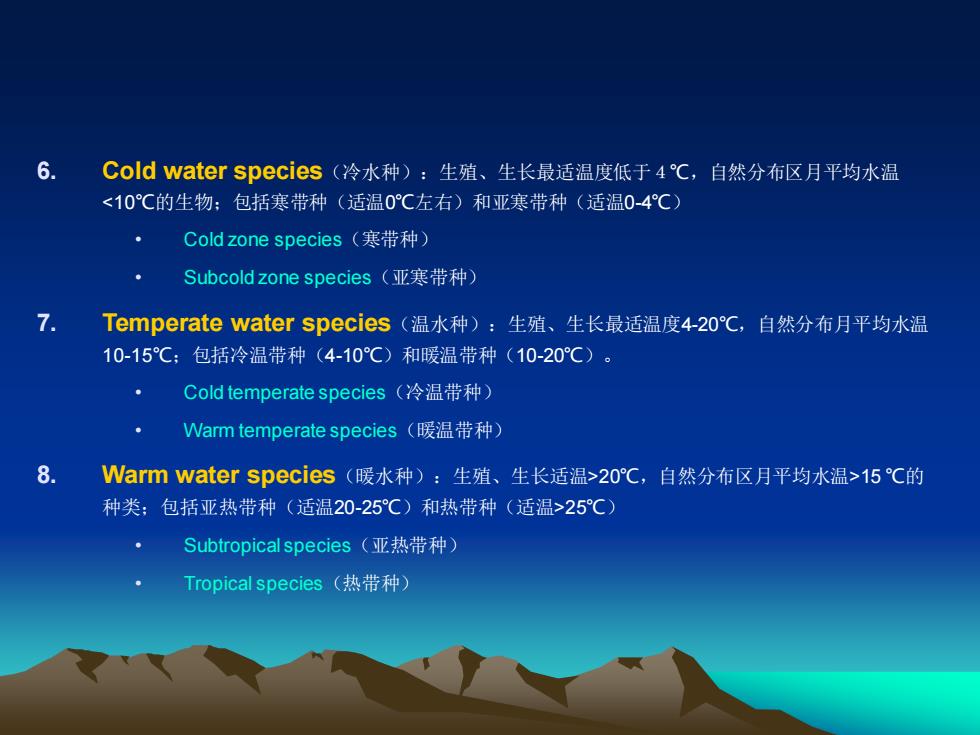 6. Cold water species（冷水种）：生殖、生长最适温度低于 4 ℃，自然分布区月平均水温<10℃的生物；包括寒带种（适温0℃左右）和亚寒带种（适温0-4℃）

• Cold zone species（寒带种）

• Subcold zone species（亚寒带种）

7. Temperate water species（温水种）：生殖、生长最适温度4-20℃，自然分布月平均水温10-15℃；包括冷温带种（4-10℃）和暖温带种（10-20℃）。

• Cold temperate species（冷温带种）

• Warm temperate species（暖温带种）

8. Warm water species（暖水种）：生殖、生长适温>20℃，自然分布区月平均水温>15 ℃的种类；包括亚热带种（适温20-25℃）和热带种（适温>25℃）

• Subtropical species（亚热带种）

• Tropical species（热带种）